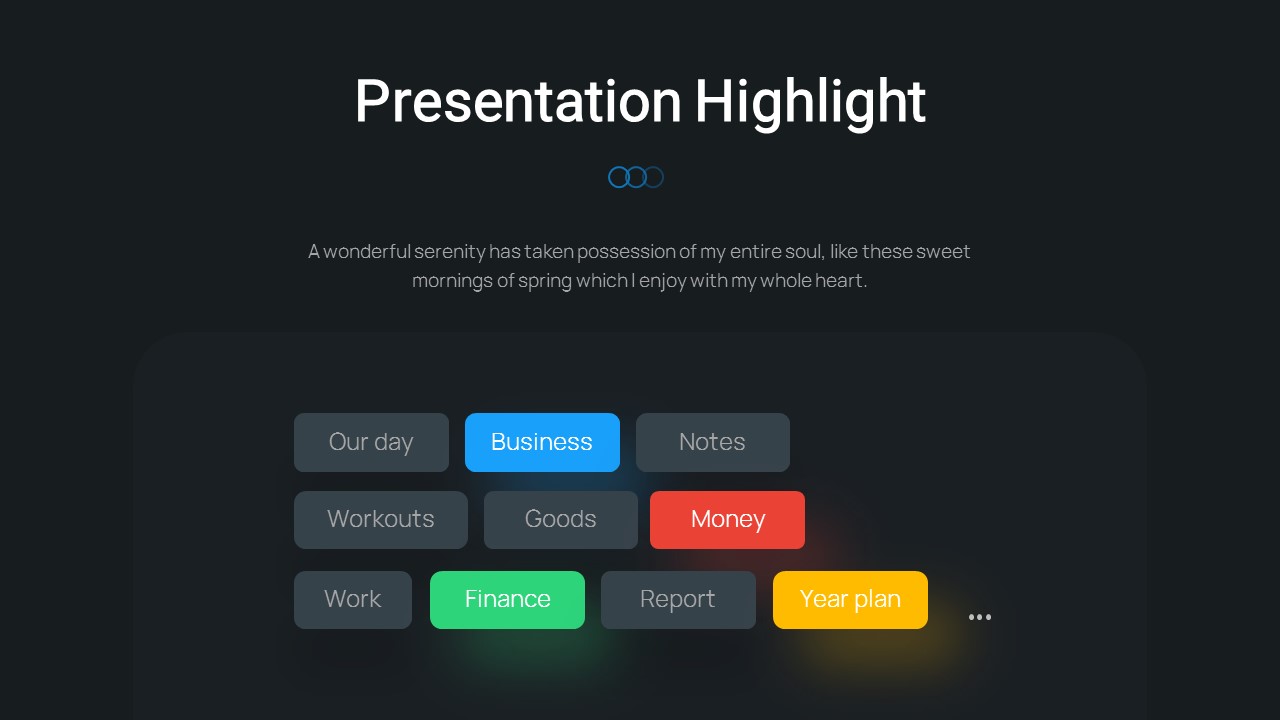 Presentation Highlight

A wonderful serenity has taken possession of my entire soul, like these sweet mornings of spring which I enjoy with my whole heart.

Our day
Business
Notes
Workouts
Goods
Money
Work
Finance
Report
Year plan
...